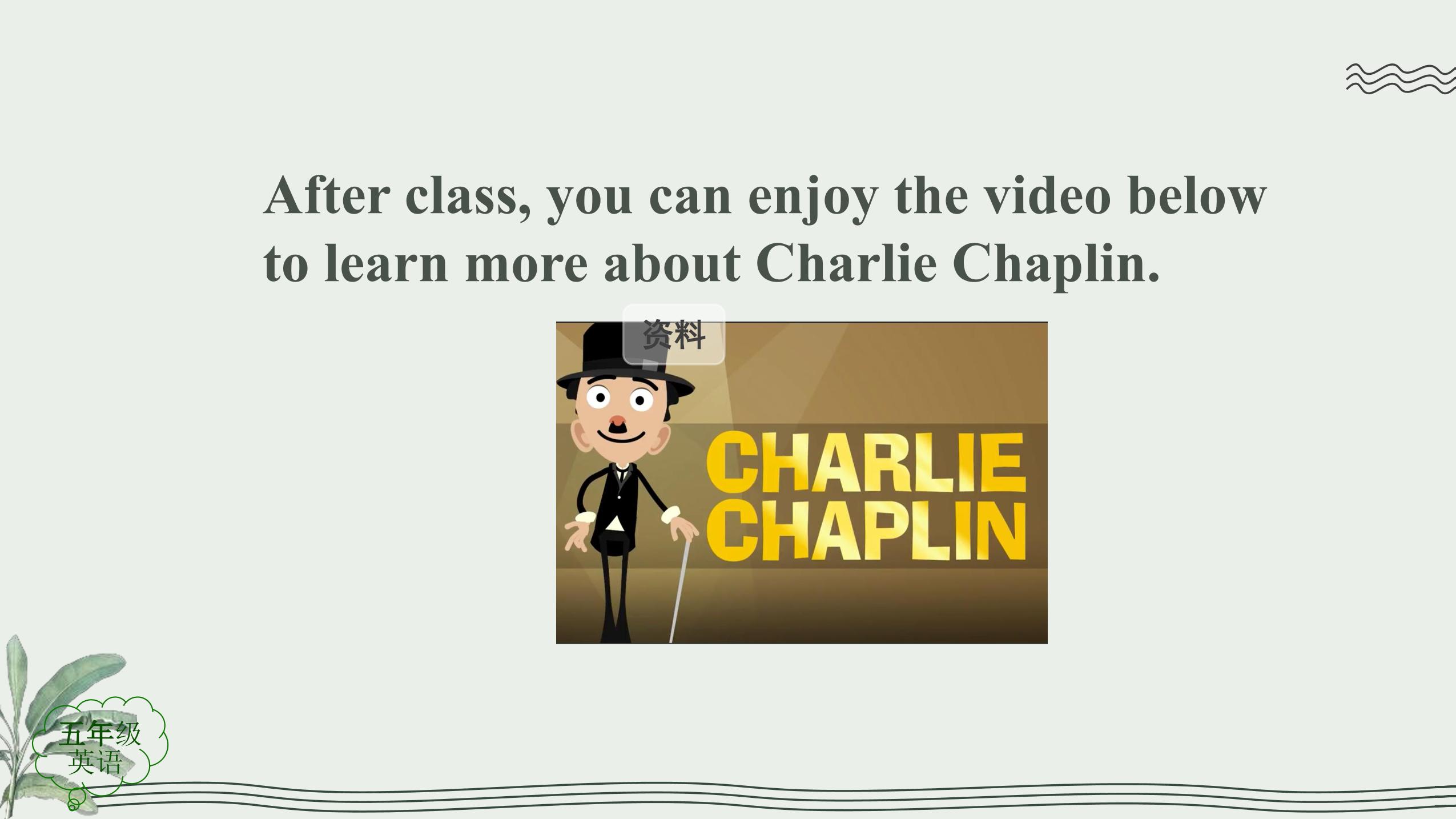 After class, you can enjoy the video below to learn more about Charlie Chaplin.

资料

CHARLIE CHAPLIN

五年级
英语